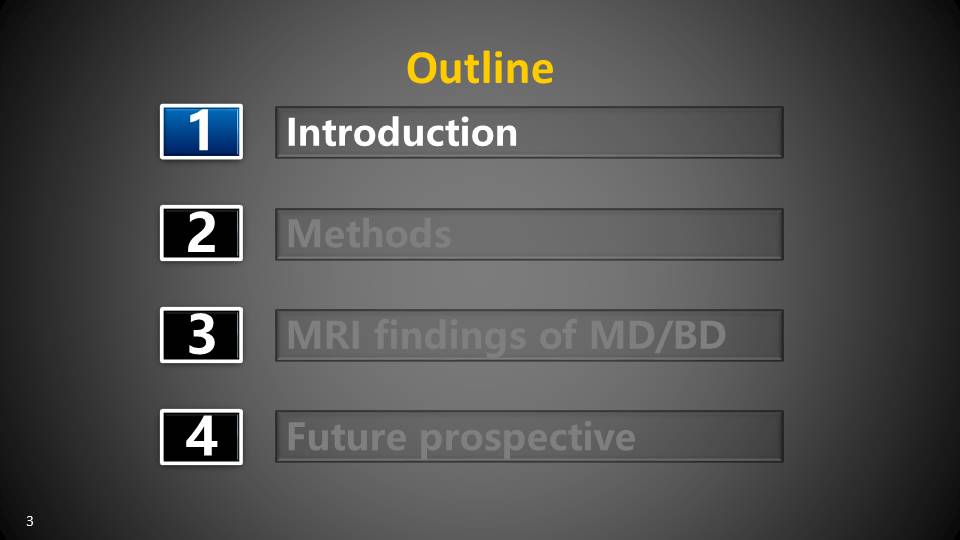 Outline

1 Introduction

2 Methods

3 MRI findings of MD/BD

4 Future prospective

3